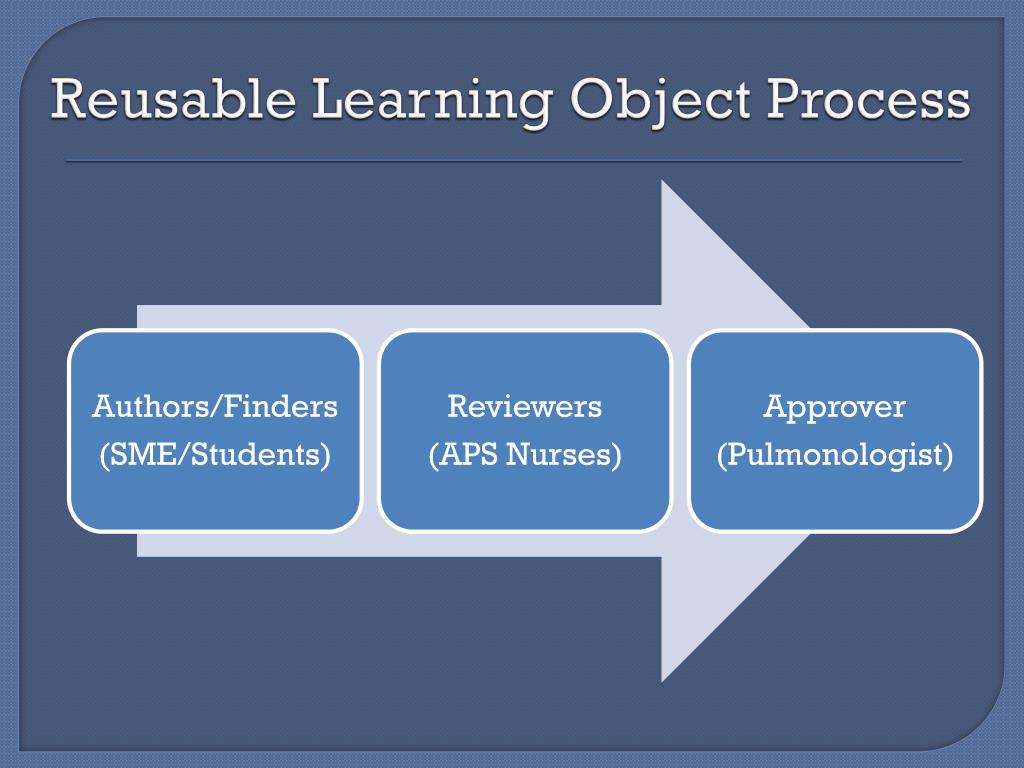 Reusable Learning Object Process

Authors/Finders
(SME/Students)

Reviewers
(APS Nurses)

Approver
(Pulmonologist)